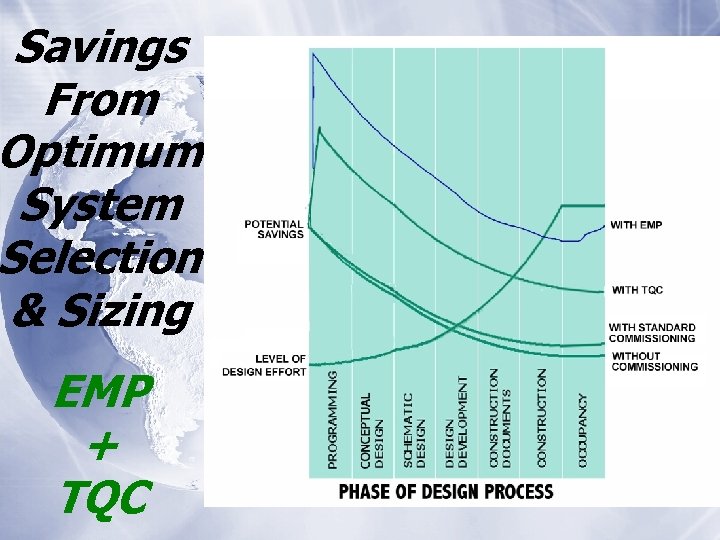 Savings From Optimum System Selection & Sizing

EMP + TQC

POTENTIAL SAVINGS

LEVEL OF DESIGN EFFORT

WITH EMP

WITH TQC

WITH STANDARD COMMISSIONING

WITHOUT COMMISSIONING

PROGRAMMING

CONCEPTUAL DESIGN

SCHEMATIC DESIGN

DESIGN DEVELOPMENT

CONSTRUCTION DOCUMENTS

CONSTRUCTION

OCCUPANCY

PHASE OF DESIGN PROCESS